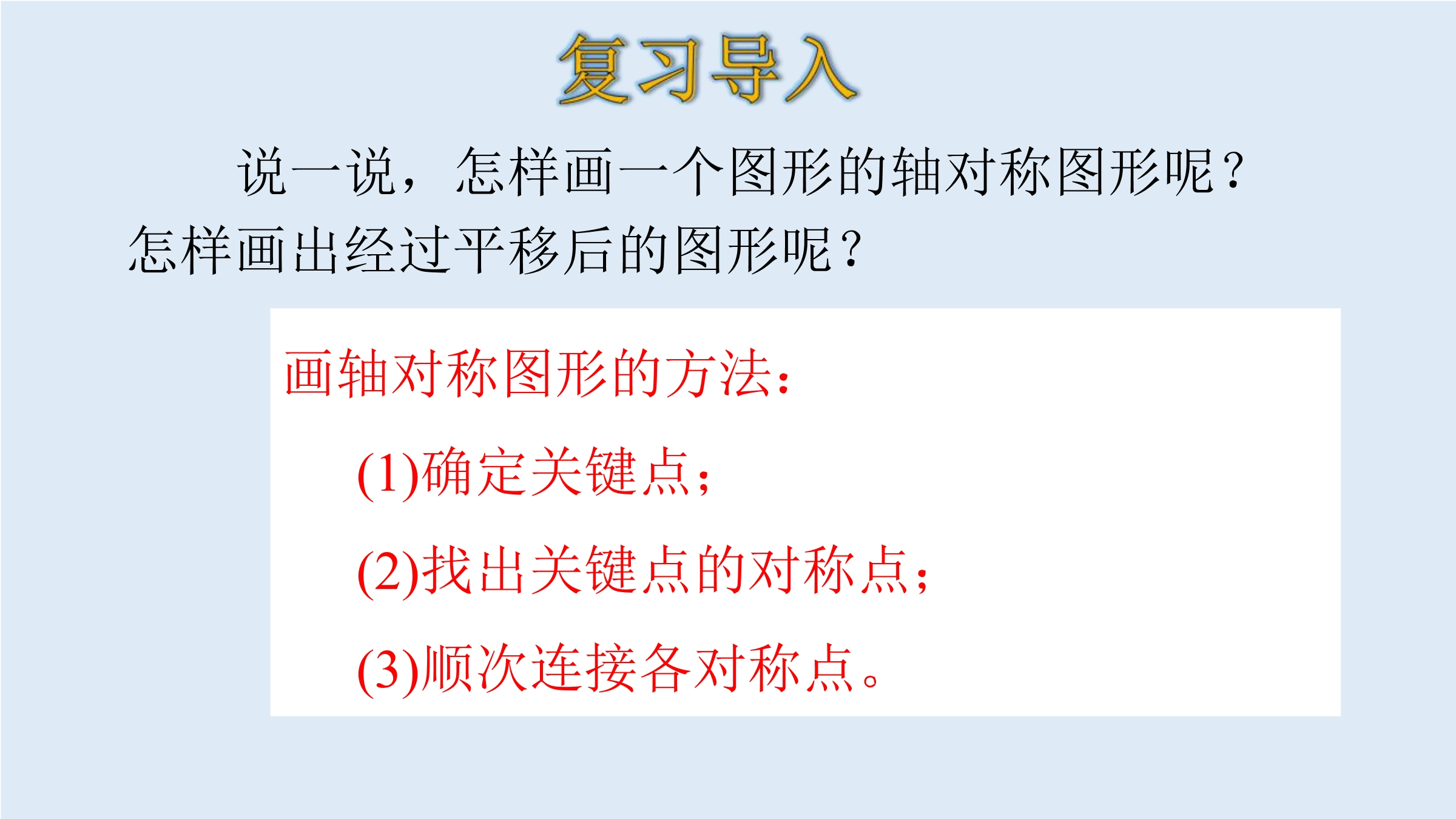 复习导入

说一说，怎样画一个图形的轴对称图形呢？怎样画出经过平移后的图形呢？

画轴对称图形的方法：

(1)确定关键点；

(2)找出关键点的对称点；

(3)顺次连接各对称点。